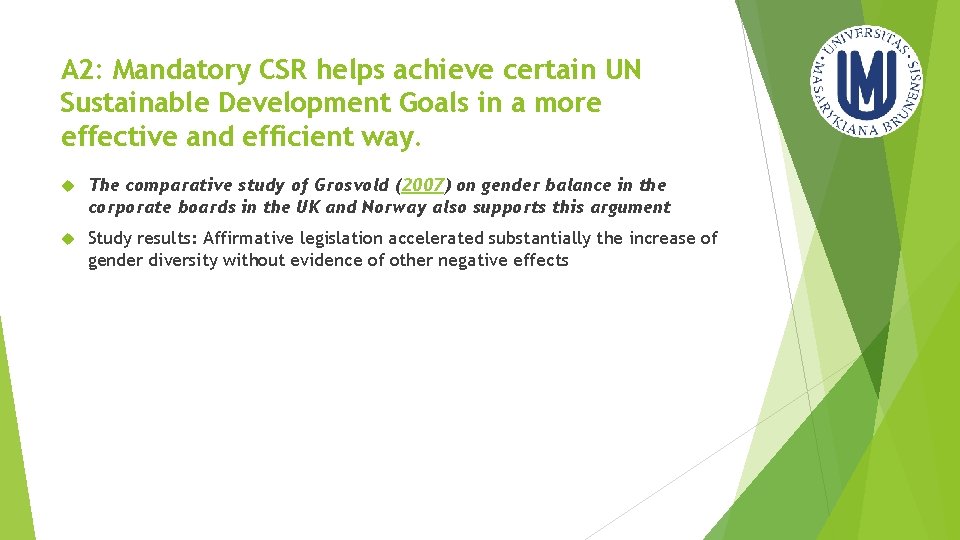 A2: Mandatory CSR helps achieve certain UN Sustainable Development Goals in a more effective and efficient way.

The comparative study of Grosvold (2007) on gender balance in the corporate boards in the UK and Norway also supports this argument

Study results: Affirmative legislation accelerated substantially the increase of gender diversity without evidence of other negative effects

UNIVERSITAS MASARYKIANA BRUNENSIS